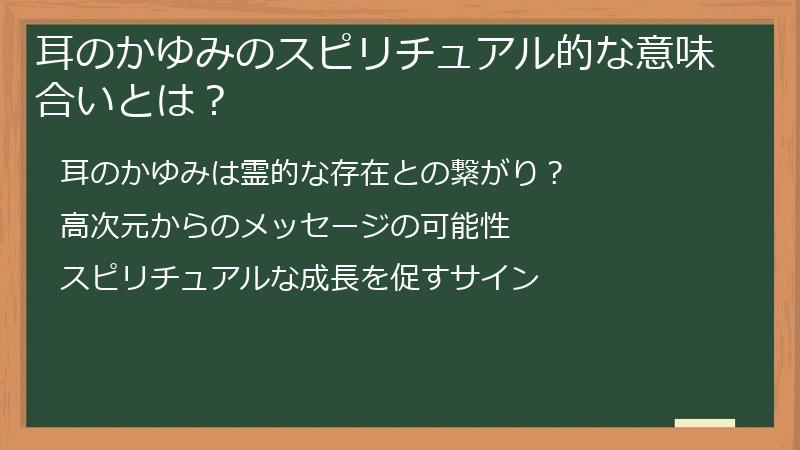 耳のかゆみのスピリチュアル的な意味合いとは？

耳のかゆみは霊的な存在との繋がり？

高次元からのメッセージの可能性

スピリチュアルな成長を促すサイン